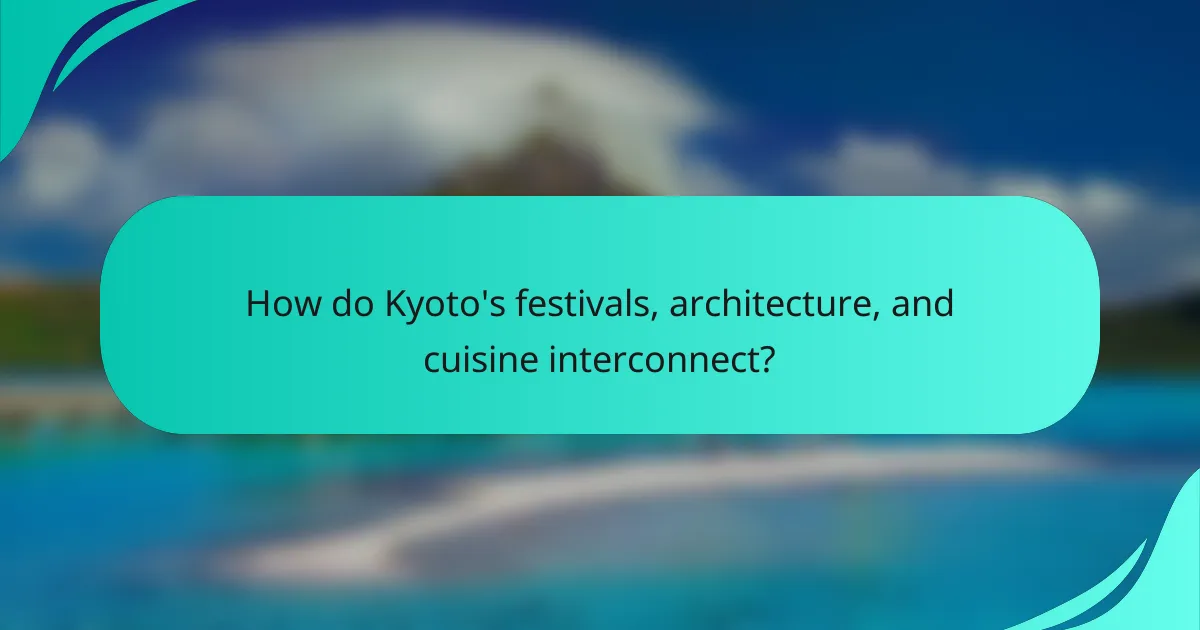 How do Kyoto's festivals, architecture, and cuisine interconnect?